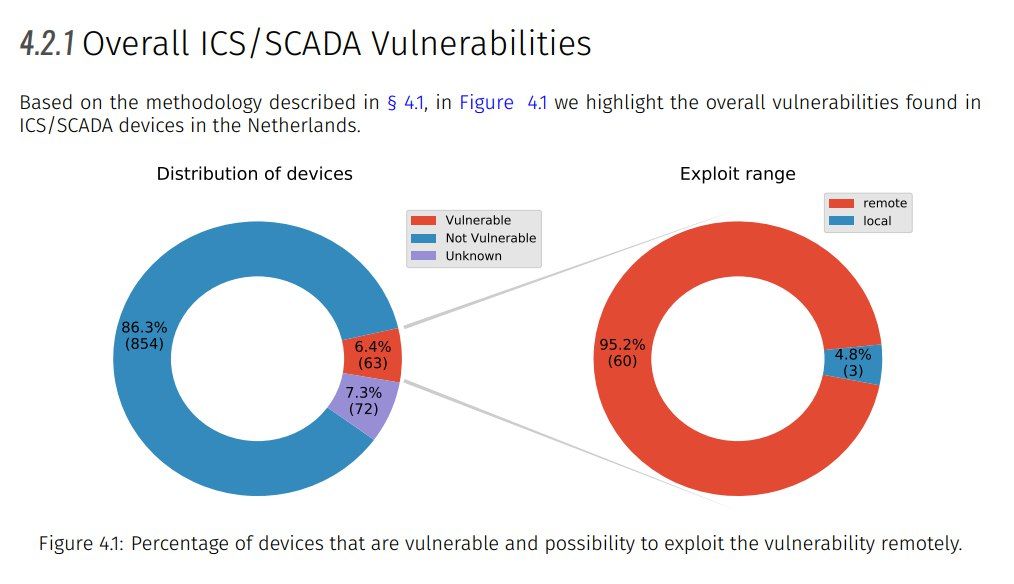 4.2.1 Overall ICS/SCADA Vulnerabilities

Based on the methodology described in § 4.1, in Figure 4.1 we highlight the overall vulnerabilities found in ICS/SCADA devices in the Netherlands.

Distribution of devices

Vulnerable
Not Vulnerable
Unknown

86.3%
(854)

6.4%
(63)

7.3%
(72)

Exploit range

remote
local

95.2%
(60)

4.8%
(3)

Figure 4.1: Percentage of devices that are vulnerable and possibility to exploit the vulnerability remotely.